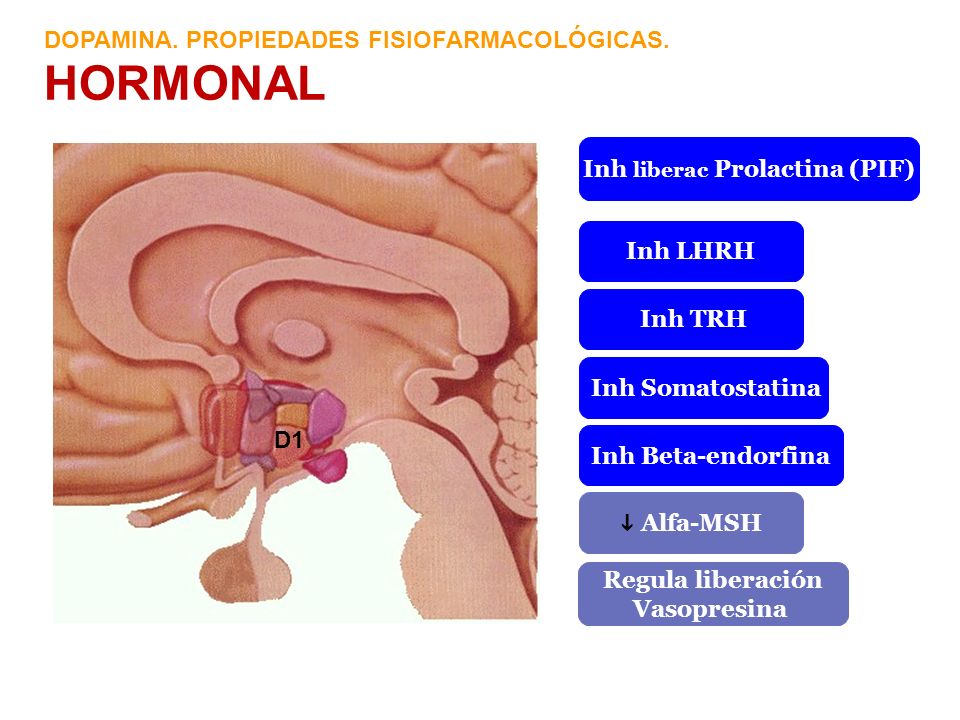 DOPAMINA. PROPIEDADES FISIOFARMACOLÓGICAS.
HORMONAL

D1

Inh liberac Prolactina (PIF)

Inh LHRH

Inh TRH

Inh Somatostatina

Inh Beta-endorfina

↓ Alfa-MSH

Regula liberación Vasopresina